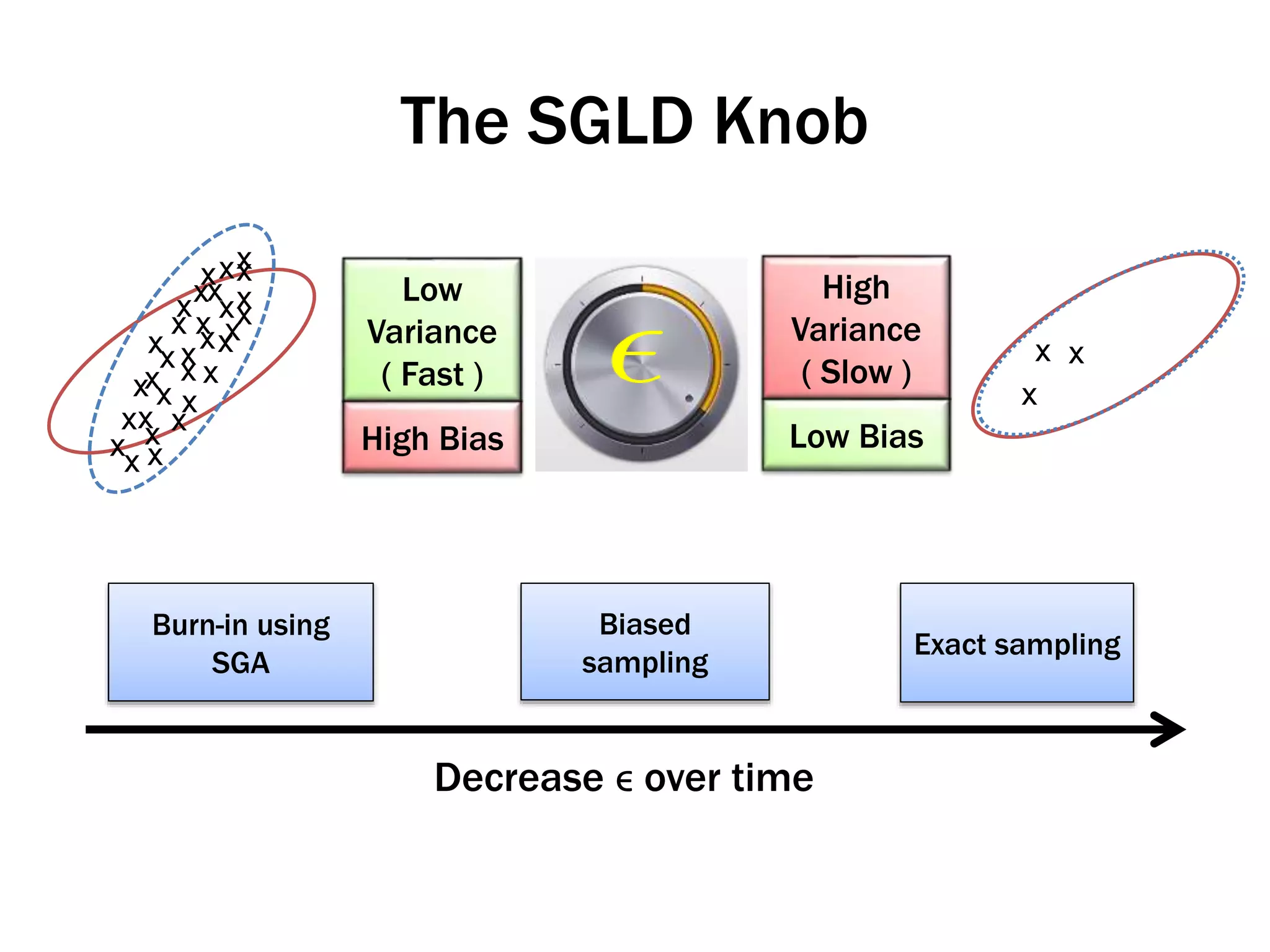 The SGLD Knob

Low Variance ( Fast )

High Bias

$\epsilon$

High Variance ( Slow )

Low Bias

x x
x

Burn-in using SGA

Biased sampling

Exact sampling

Decrease $\epsilon$ over time